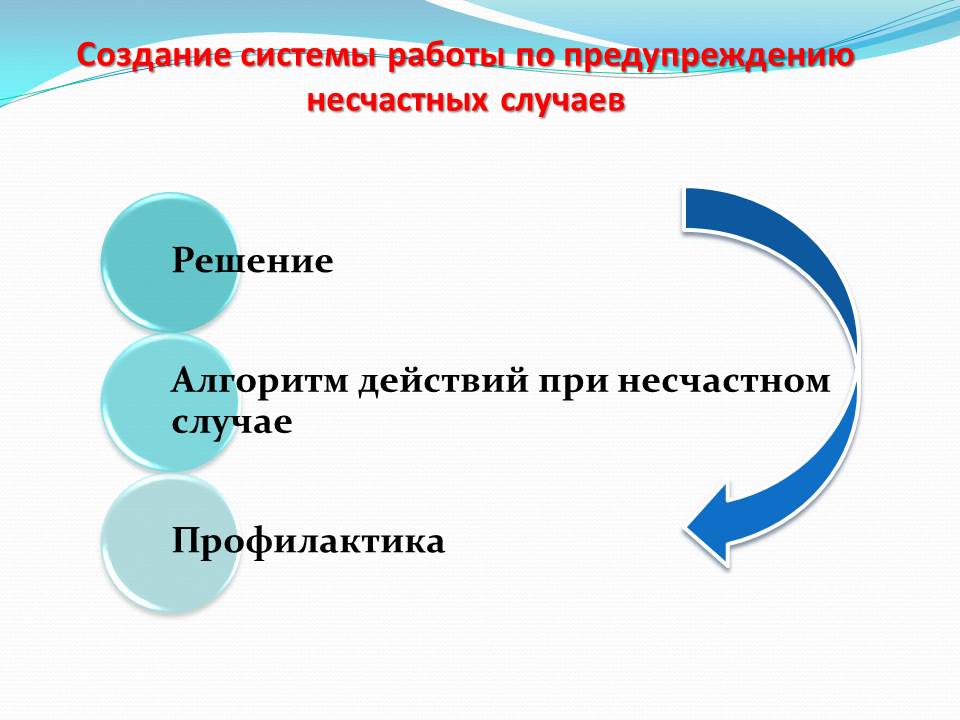 Создание системы работы по предупреждению несчастных случаев

Решение

Алгоритм действий при несчастном случае

Профилактика